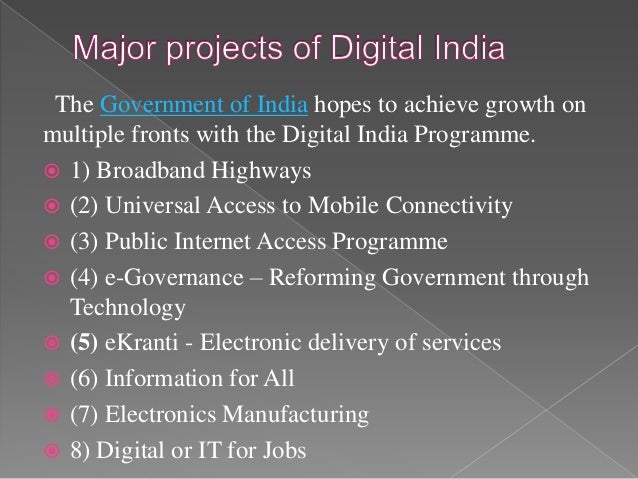 Major projects of Digital India

The Government of India hopes to achieve growth on multiple fronts with the Digital India Programme.

1) Broadband Highways

(2) Universal Access to Mobile Connectivity

(3) Public Internet Access Programme

(4) e-Governance – Reforming Government through Technology

(5) eKranti - Electronic delivery of services

(6) Information for All

(7) Electronics Manufacturing

8) Digital or IT for Jobs